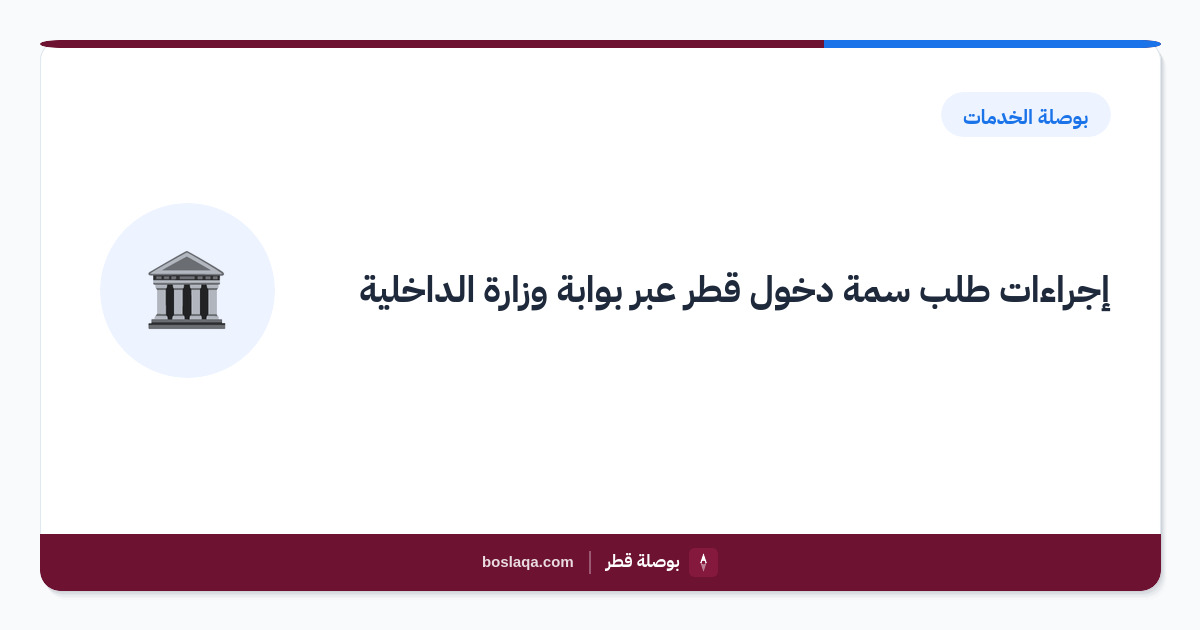 بوصلة الخدمات

إجراءات طلب سمة دخول قطر عبر بوابة وزارة الداخلية

بوصلة قطر | boslaqa.com